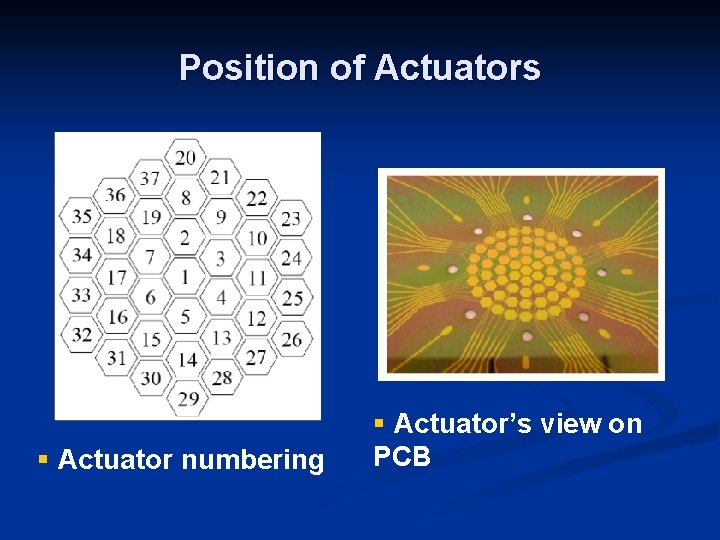 Position of Actuators

20
37 21
36 8 22
35 19 9 23
18 2 10
34 7 3 24
17 1 11
33 6 4 25
16 5 12
32 15 13 26
31 14 27
30 28
29

▪ Actuator numbering

▪ Actuator's view on PCB